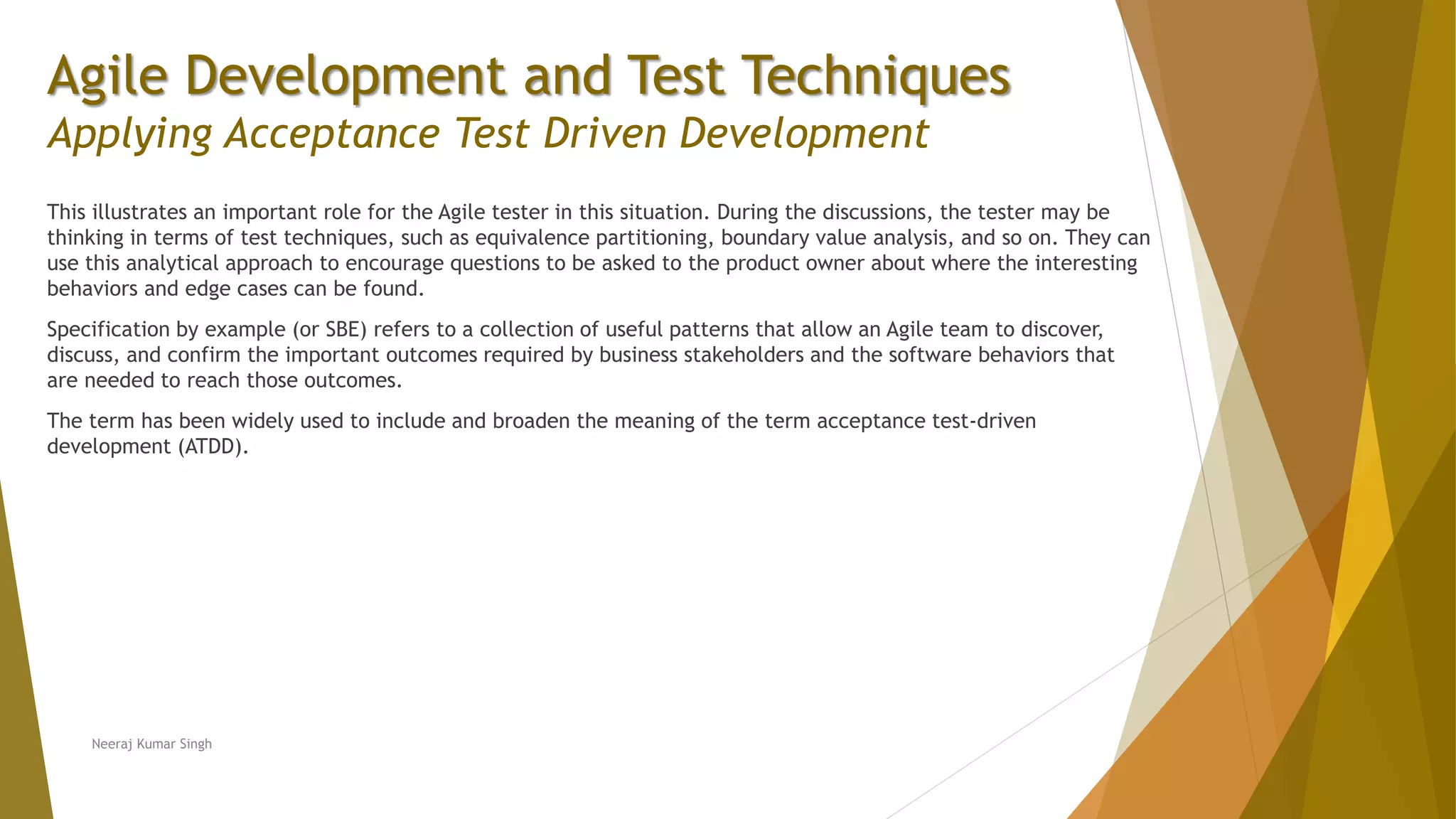 Agile Development and Test Techniques
Applying Acceptance Test Driven Development

This illustrates an important role for the Agile tester in this situation. During the discussions, the tester may be thinking in terms of test techniques, such as equivalence partitioning, boundary value analysis, and so on. They can use this analytical approach to encourage questions to be asked to the product owner about where the interesting behaviors and edge cases can be found.

Specification by example (or SBE) refers to a collection of useful patterns that allow an Agile team to discover, discuss, and confirm the important outcomes required by business stakeholders and the software behaviors that are needed to reach those outcomes.

The term has been widely used to include and broaden the meaning of the term acceptance test-driven development (ATDD).

Neeraj Kumar Singh